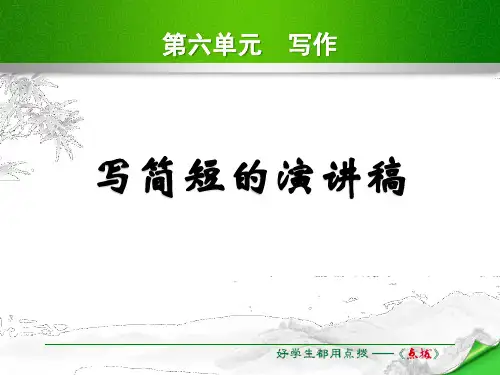 第六单元　写作

写简短的演讲稿

好学生都用点拨——《点拨》